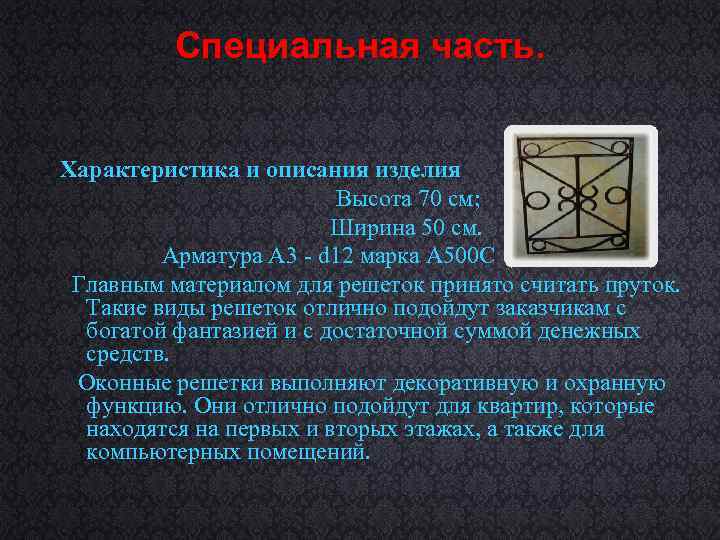 Специальная часть.

Характеристика и описания изделия

Высота 70 см;

Ширина 50 см.

Арматура А3 - d12 марка А500С

Главным материалом для решеток принято считать пруток. Такие виды решеток отлично подойдут заказчикам с богатой фантазией и с достаточной суммой денежных средств.

Оконные решетки выполняют декоративную и охранную функцию. Они отлично подойдут для квартир, которые находятся на первых и вторых этажах, а также для компьютерных помещений.